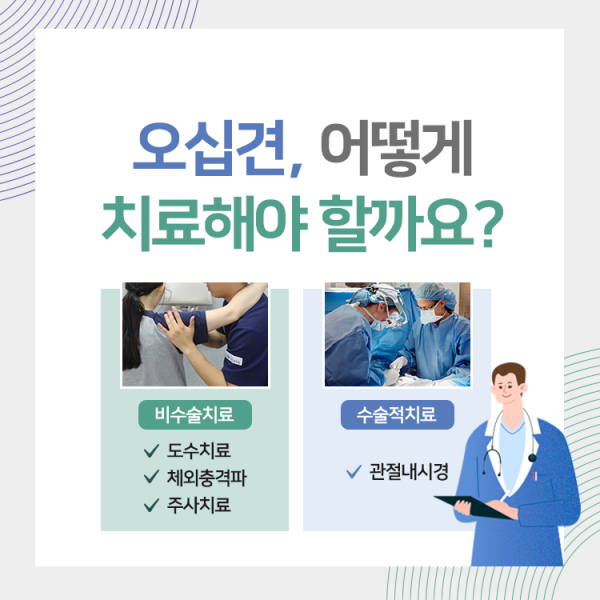 오십견, 어떻게
치료해야 할까요?

비수술치료

✓ 도수치료
✓ 체외충격파
✓ 주사치료

수술적치료

✓ 관절내시경